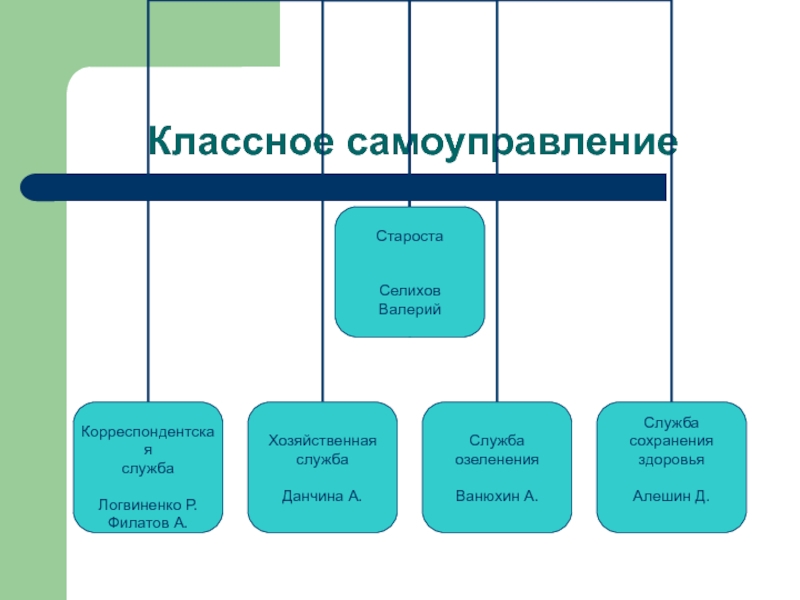 Классное самоуправление

Староста

Селихов Валерий

Корреспондентская служба

Логвиненко Р.
Филатов А.

Хозяйственная служба

Данчина А.

Служба озеленения

Ванюхин А.

Служба сохранения здоровья

Алешин Д.